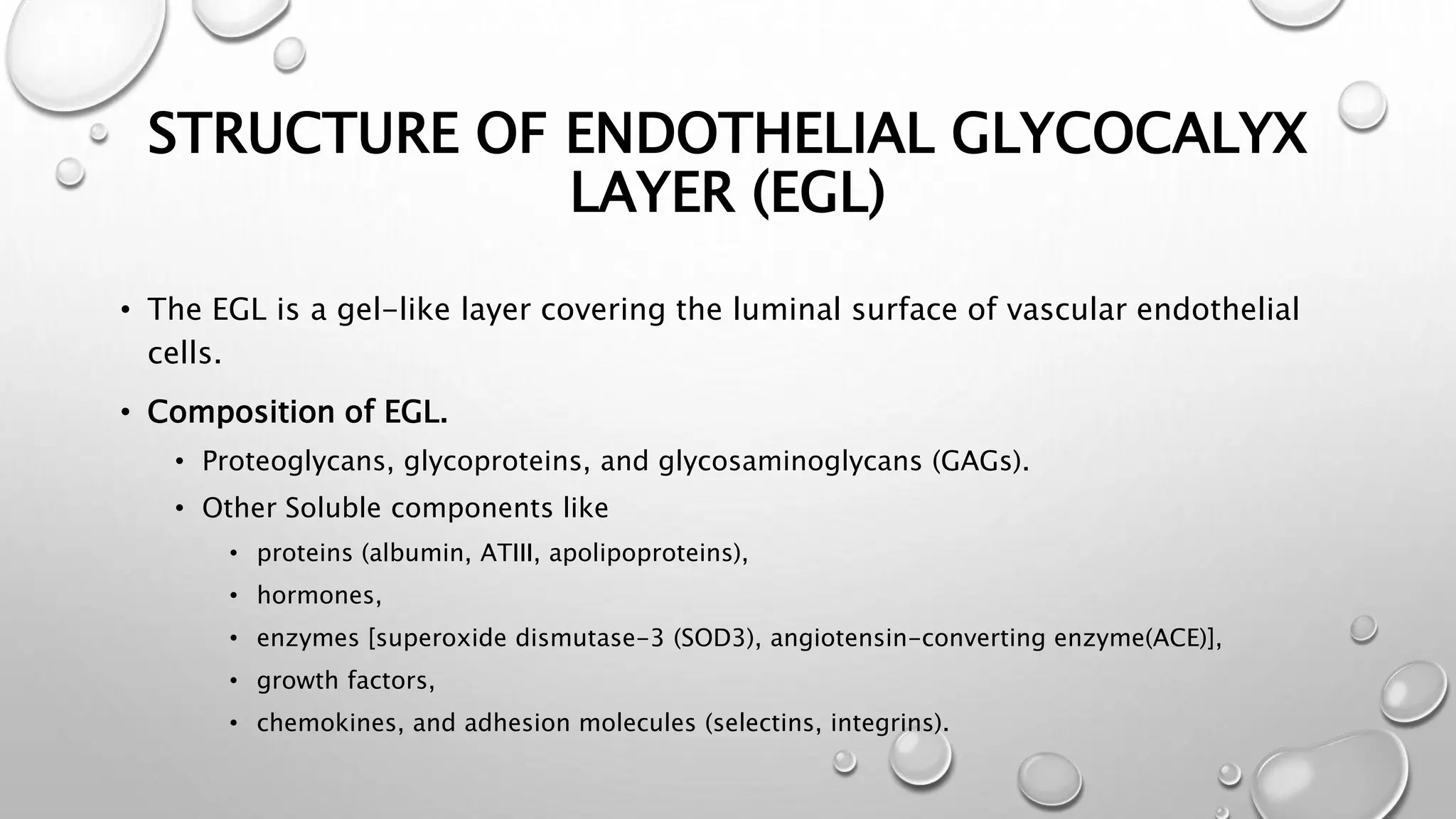 STRUCTURE OF ENDOTHELIAL GLYCOCALYX LAYER (EGL)

• The EGL is a gel-like layer covering the luminal surface of vascular endothelial cells.

• Composition of EGL.
  • Proteoglycans, glycoproteins, and glycosaminoglycans (GAGs).
  • Other Soluble components like
    • proteins (albumin, ATIII, apolipoproteins),
    • hormones,
    • enzymes [superoxide dismutase-3 (SOD3), angiotensin-converting enzyme(ACE)],
    • growth factors,
    • chemokines, and adhesion molecules (selectins, integrins).